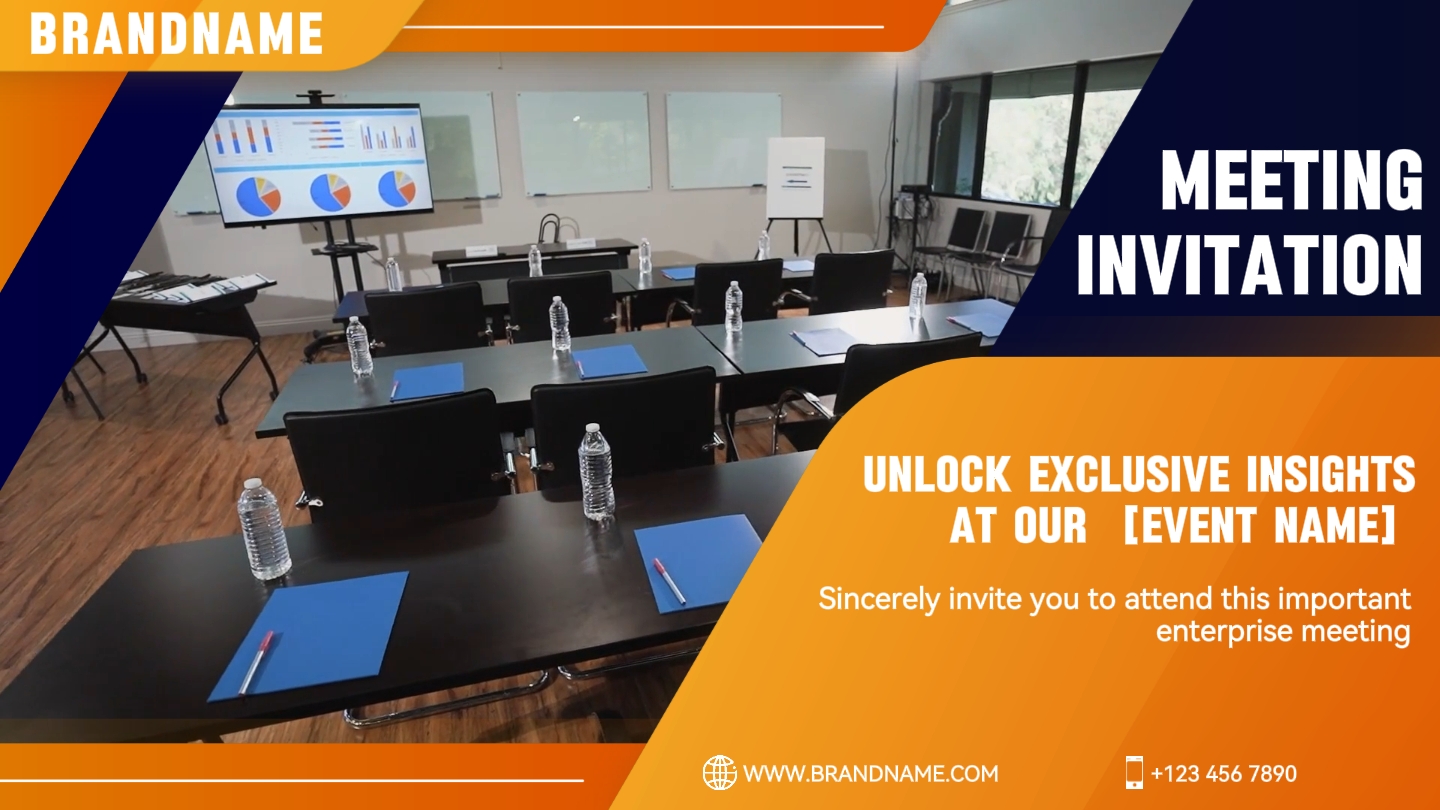 BRANDNAME

MEETING INVITATION

UNLOCK EXCLUSIVE INSIGHTS AT OUR [EVENT NAME]

Sincerely invite you to attend this important enterprise meeting

WWW.BRANDNAME.COM

+123 456 7890